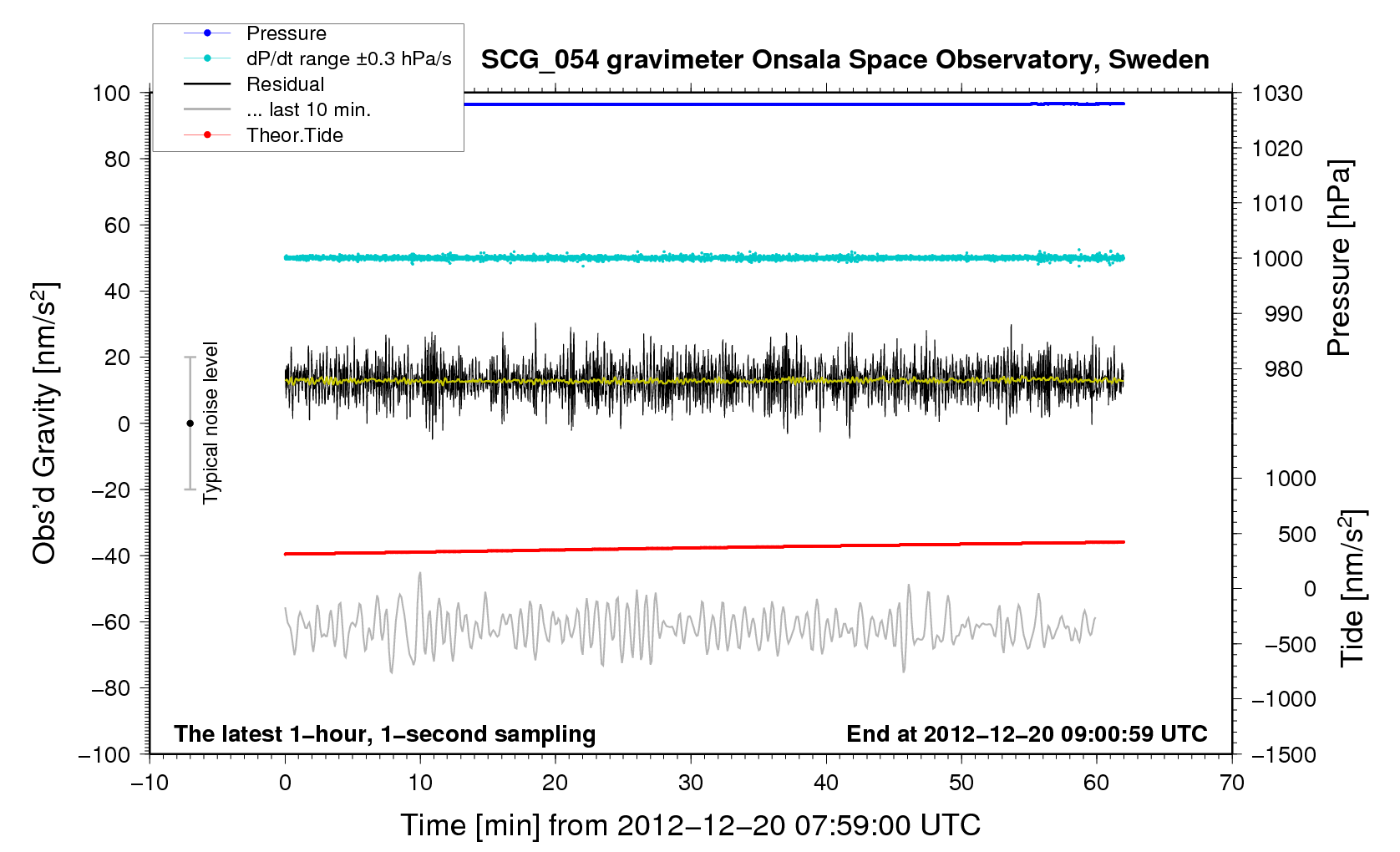 Pressure
dP/dt range ±0.3 hPa/s
Residual
... last 10 min.
Theor.Tide

SCG_054 gravimeter Onsala Space Observatory, Sweden

100
80
60
40
20
0
−20
−40
−60
−80
−100

Obs'd Gravity [nm/s$^2$]

Typical noise level

1030
1020
1010
1000
990
980

Pressure [hPa]

1000
500
0
−500
−1000
−1500

Tide [nm/s$^2$]

The latest 1−hour, 1−second sampling

End at 2012−12−20 09:00:59 UTC

−10
0
10
20
30
40
50
60
70

Time [min] from 2012−12−20 07:59:00 UTC